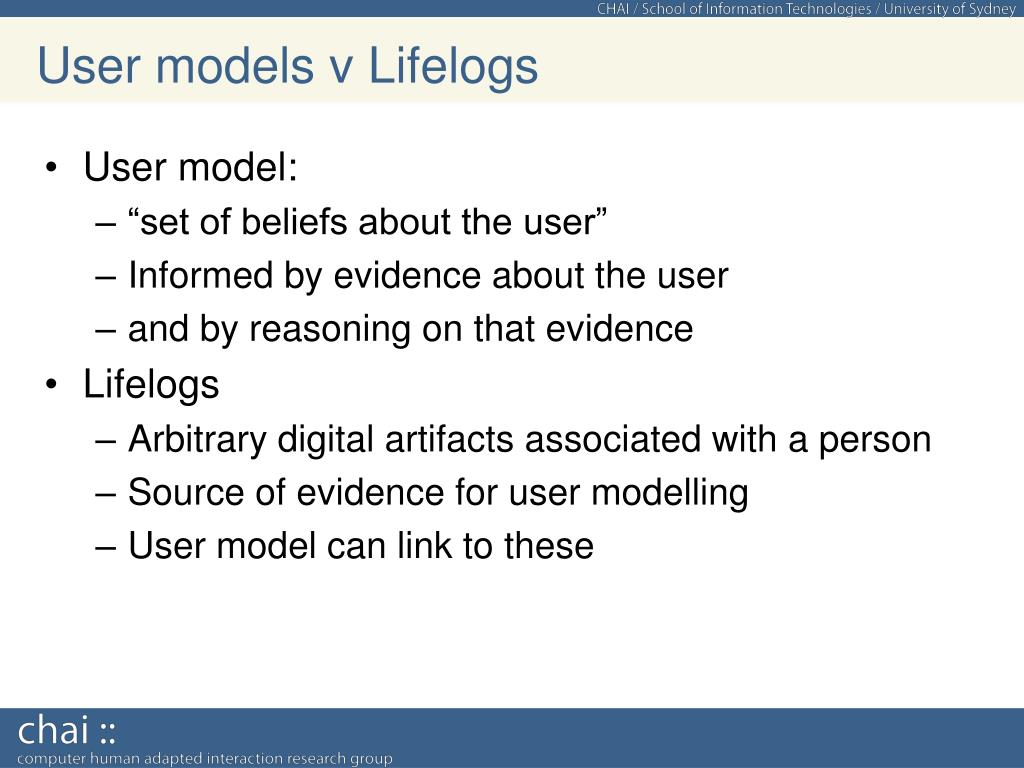 CHAI / School of Information Technologies / University of Sydney

User models v Lifelogs

• User model:
– “set of beliefs about the user”
– Informed by evidence about the user
– and by reasoning on that evidence
• Lifelogs
– Arbitrary digital artifacts associated with a person
– Source of evidence for user modelling
– User model can link to these

chai ::
computer human adapted interaction research group